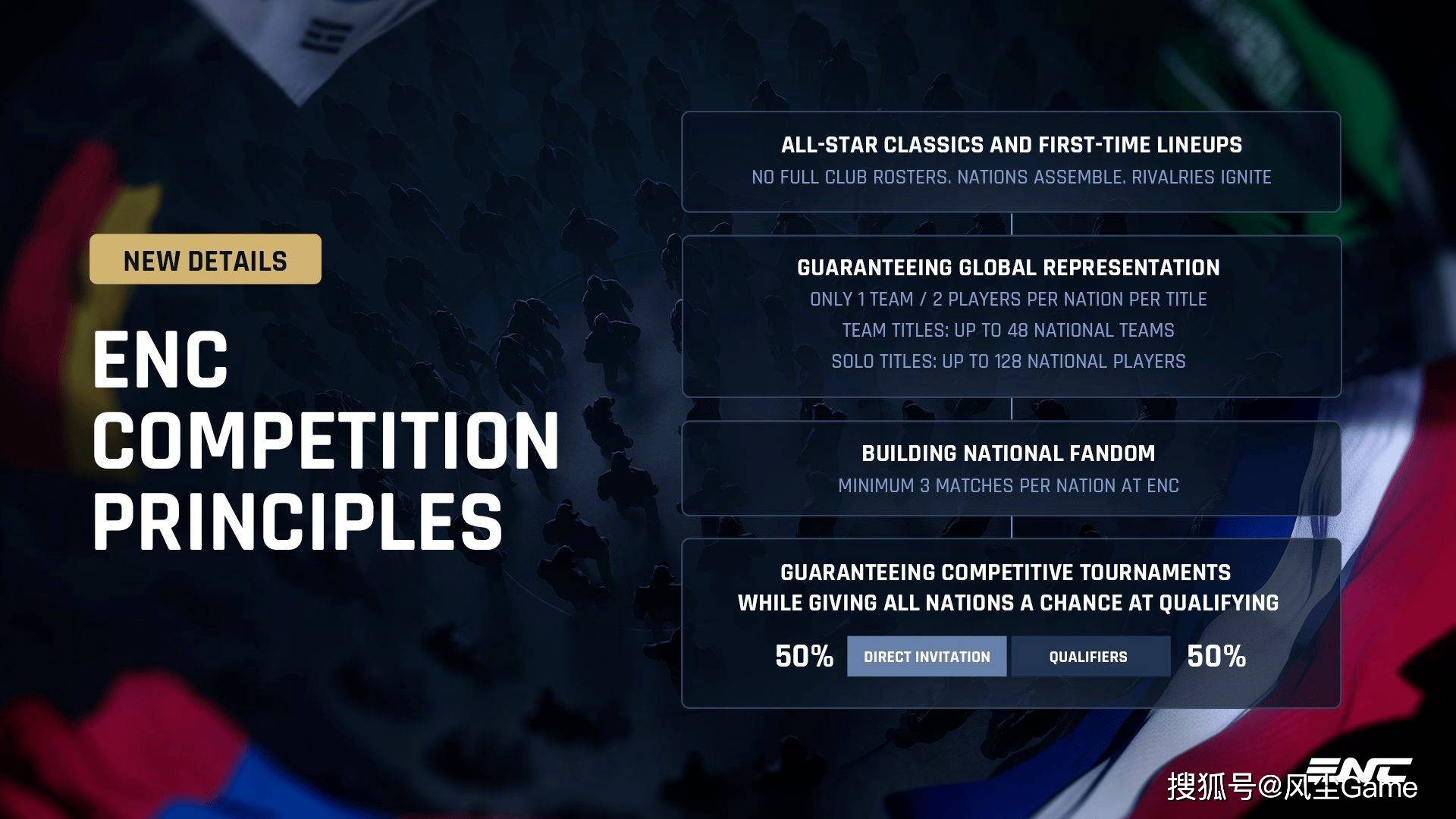 NEW DETAILS

ENC COMPETITION PRINCIPLES

ALL-STAR CLASSICS AND FIRST-TIME LINEUPS
NO FULL CLUB ROSTERS. NATIONS ASSEMBLE. RIVALRIES IGNITE

GUARANTEEING GLOBAL REPRESENTATION
ONLY 1 TEAM / 2 PLAYERS PER NATION PER TITLE
TEAM TITLES: UP TO 48 NATIONAL TEAMS
SOLO TITLES: UP TO 128 NATIONAL PLAYERS

BUILDING NATIONAL FANDOM
MINIMUM 3 MATCHES PER NATION AT ENC

GUARANTEEING COMPETITIVE TOURNAMENTS WHILE GIVING ALL NATIONS A CHANCE AT QUALIFYING

50% DIRECT INVITATION QUALIFIERS 50%

ENC
搜狐号@风尘Game